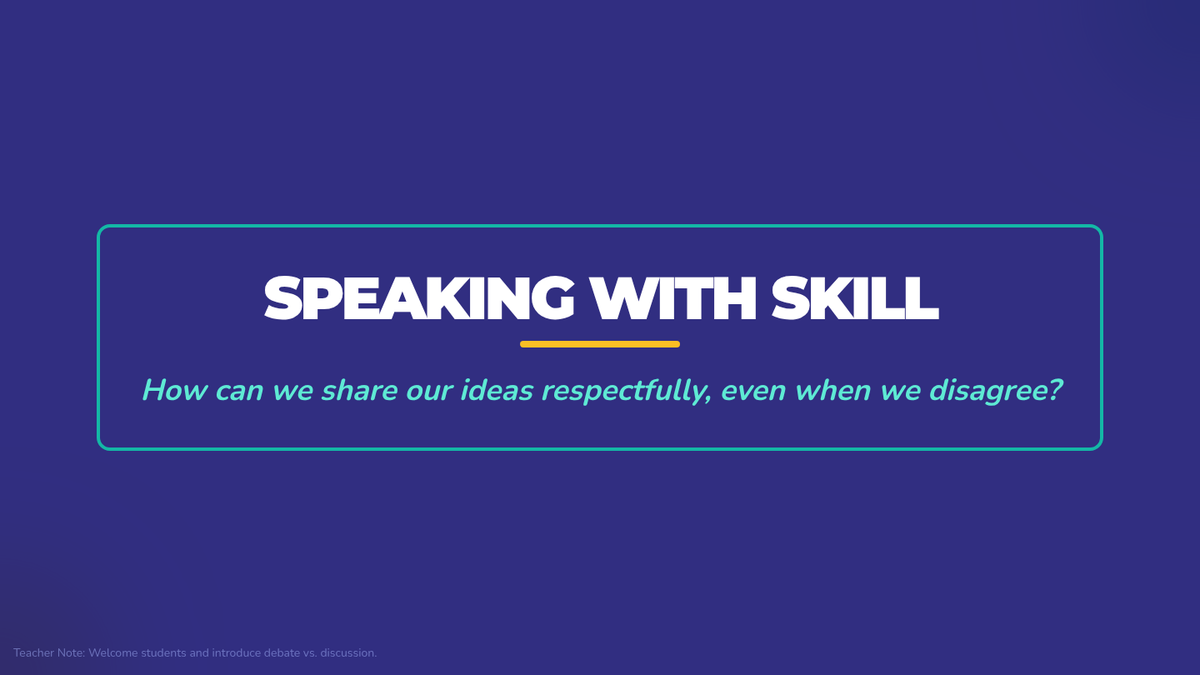 SPEAKING WITH SKILL

How can we share our ideas respectfully, even when we disagree?

Teacher Note: Welcome students and introduce debate vs. discussion.